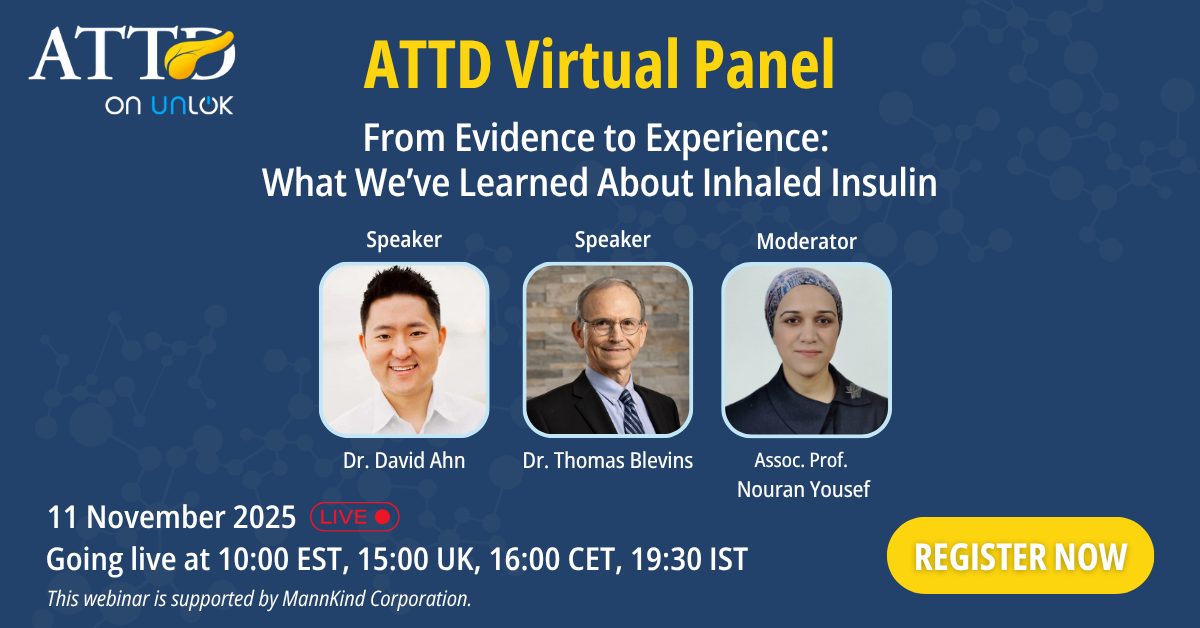 ATTD
ON UNLOK

ATTD Virtual Panel

From Evidence to Experience:
What We've Learned About Inhaled Insulin

Speaker
Dr. David Ahn

Speaker
Dr. Thomas Blevins

Moderator
Assoc. Prof.
Nouran Yousef

11 November 2025 LIVE

Going live at 10:00 EST, 15:00 UK, 16:00 CET, 19:30 IST

This webinar is supported by MannKind Corporation.

REGISTER NOW